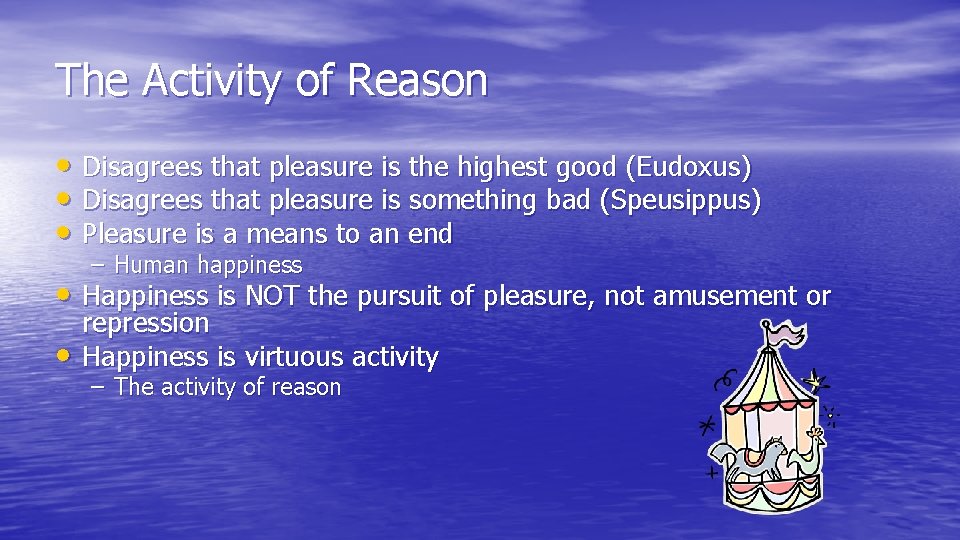 The Activity of Reason

• Disagrees that pleasure is the highest good (Eudoxus)
• Disagrees that pleasure is something bad (Speusippus)
• Pleasure is a means to an end
– Human happiness
• Happiness is NOT the pursuit of pleasure, not amusement or repression
• Happiness is virtuous activity
– The activity of reason